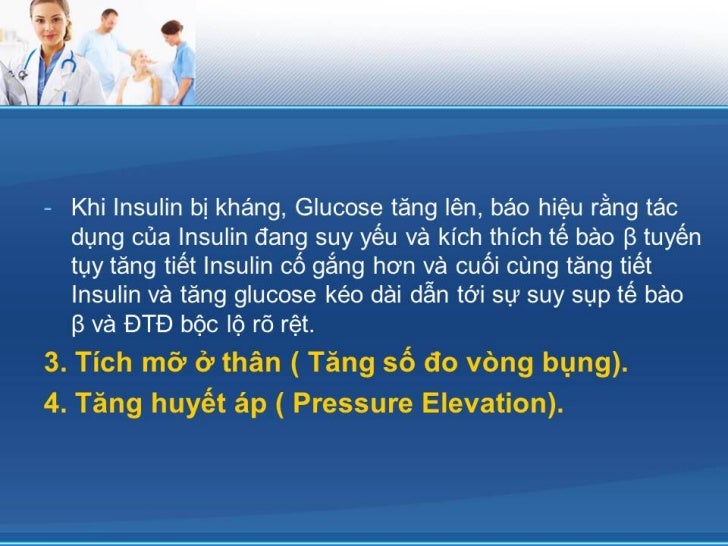 - Khi Insulin bị kháng, Glucose tăng lên, báo hiệu rằng tác dụng của Insulin đang suy yếu và kích thích tế bào β tuyến tụy tăng tiết Insulin cố gắng hơn và cuối cùng tăng tiết Insulin và tăng glucose kéo dài dẫn tới sự suy sụp tế bào β và ĐTĐ bộc lộ rõ rệt.

3. Tích mỡ ở thân ( Tăng số đo vòng bụng).

4. Tăng huyết áp ( Pressure Elevation).